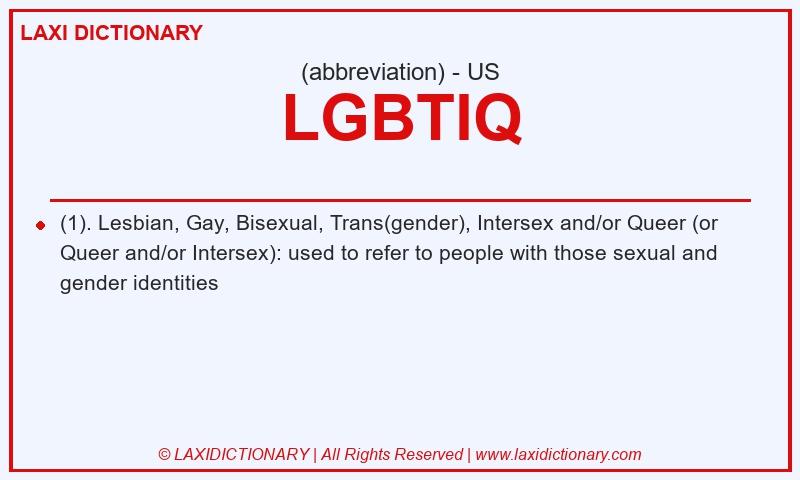 LAXI DICTIONARY

(abbreviation) - US

LGBTIQ

(1). Lesbian, Gay, Bisexual, Trans(gender), Intersex and/or Queer (or Queer and/or Intersex): used to refer to people with those sexual and gender identities

© LAXIDICTIONARY | All Rights Reserved | www.laxidictionary.com